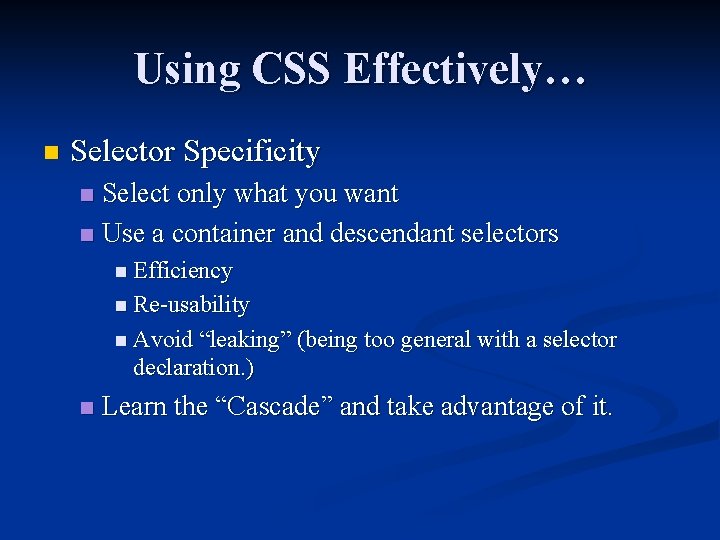 Using CSS Effectively…

Selector Specificity

Select only what you want

Use a container and descendant selectors

Efficiency

Re-usability

Avoid “leaking” (being too general with a selector declaration.)

Learn the “Cascade” and take advantage of it.